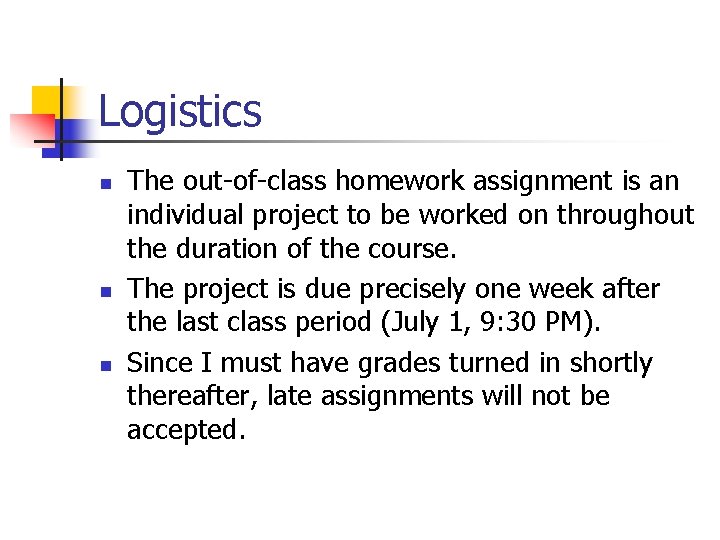 Logistics

- The out-of-class homework assignment is an individual project to be worked on throughout the duration of the course.
- The project is due precisely one week after the last class period (July 1, 9:30 PM).
- Since I must have grades turned in shortly thereafter, late assignments will not be accepted.